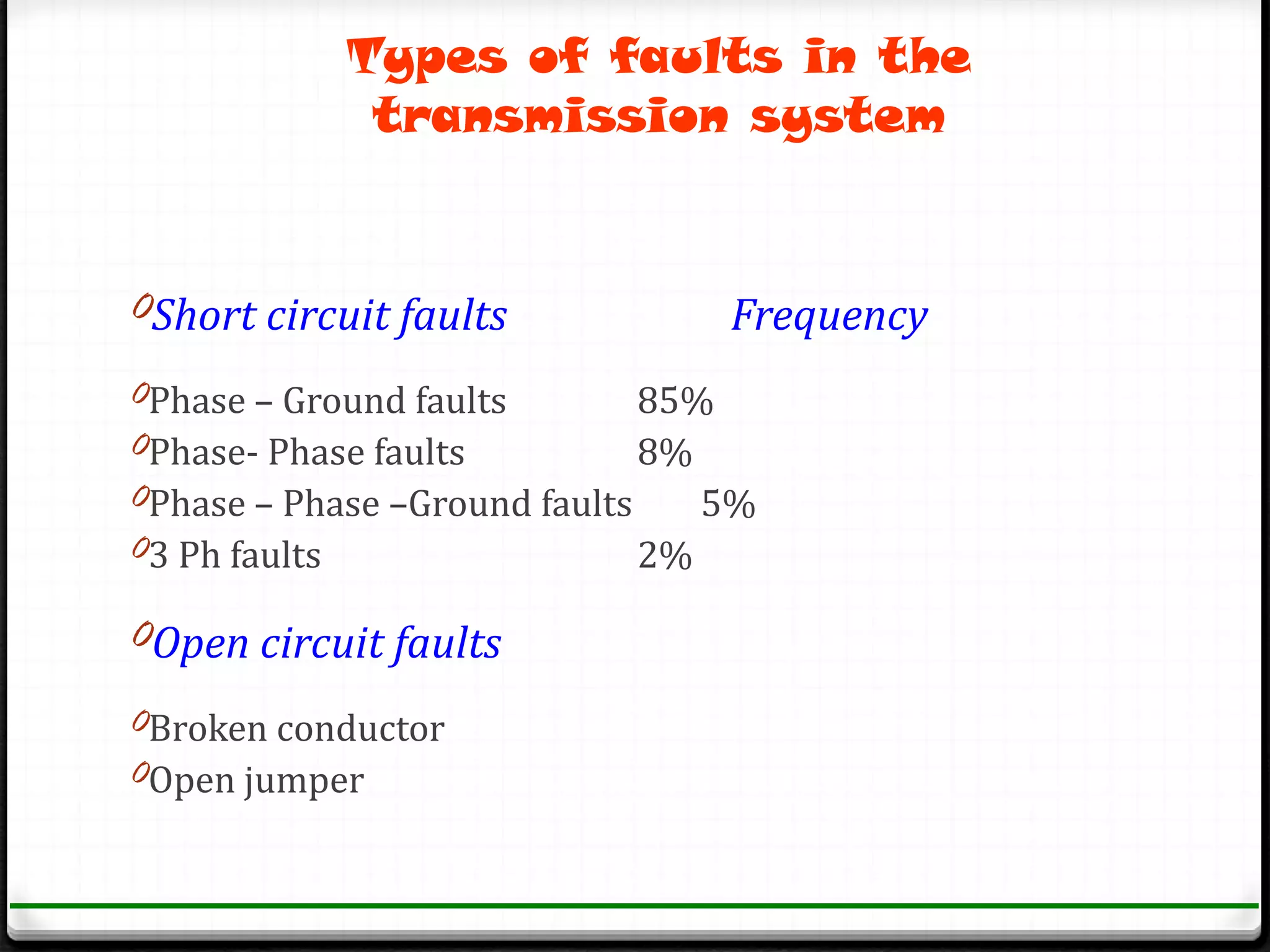 Types of faults in the transmission system

Short circuit faults Frequency

Phase – Ground faults 85%
Phase- Phase faults 8%
Phase – Phase –Ground faults 5%
3 Ph faults 2%

Open circuit faults

Broken conductor
Open jumper